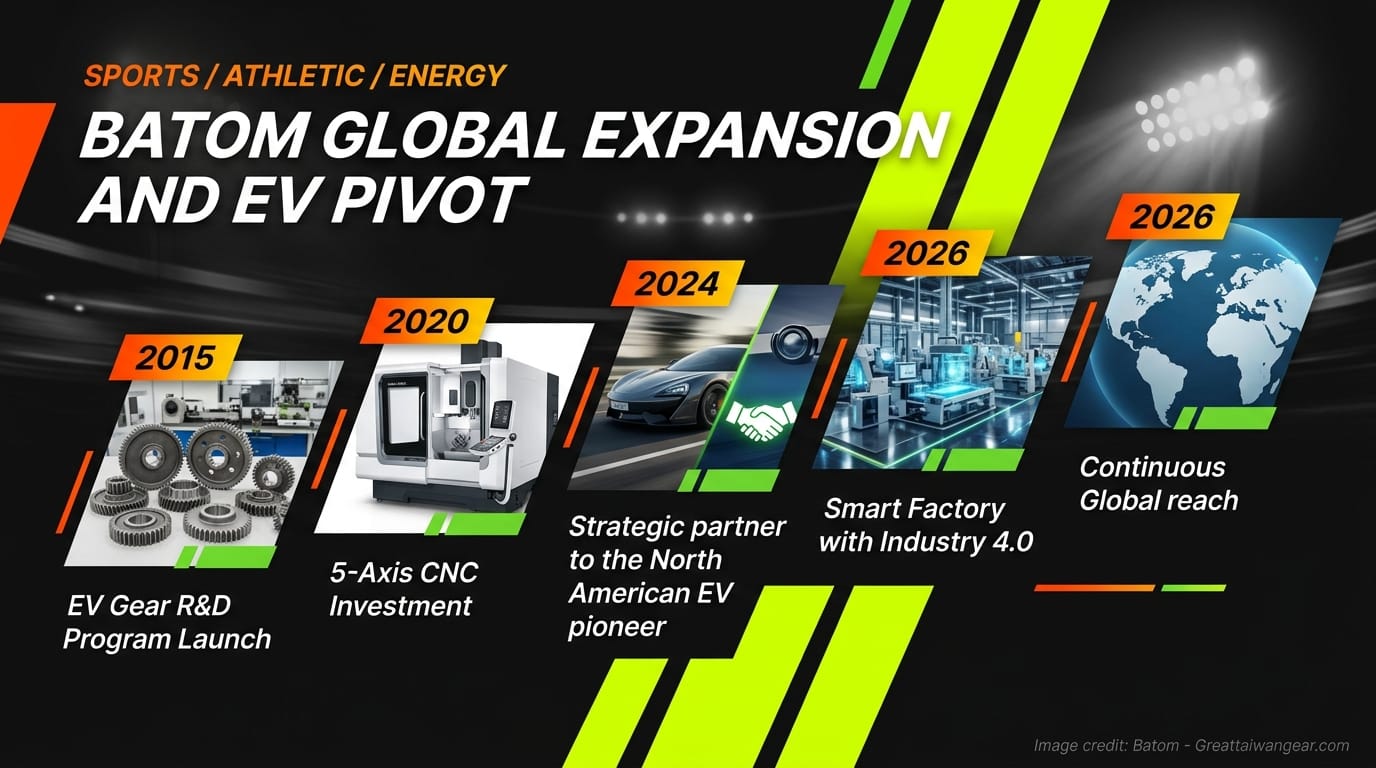 SPORTS / ATHLETIC / ENERGY

BATOM GLOBAL EXPANSION AND EV PIVOT

2015

EV Gear R&D Program Launch

2020

5-Axis CNC Investment

2024

Strategic partner to the North American EV pioneer

2026

Smart Factory with Industry 4.0

2026

Continuous Global reach

Image credit: Batom - Greattaiwangear.com